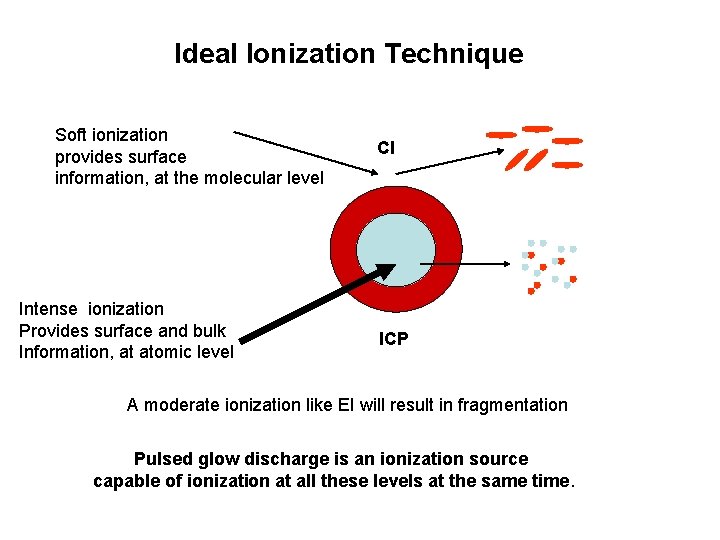 Ideal Ionization Technique

Soft ionization provides surface information, at the molecular level

CI

Intense ionization Provides surface and bulk Information, at atomic level

ICP

A moderate ionization like EI will result in fragmentation

Pulsed glow discharge is an ionization source capable of ionization at all these levels at the same time.